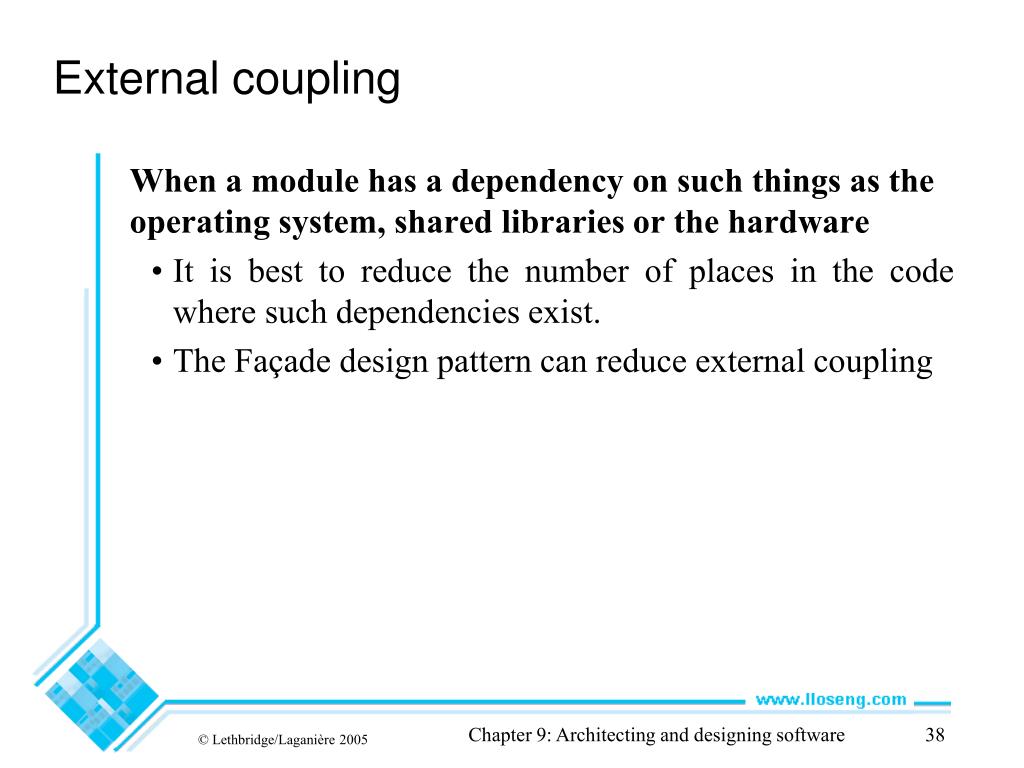 External coupling

When a module has a dependency on such things as the operating system, shared libraries or the hardware

• It is best to reduce the number of places in the code where such dependencies exist.

• The Façade design pattern can reduce external coupling

www.lloseng.com

© Lethbridge/Laganière 2005

Chapter 9: Architecting and designing software

38